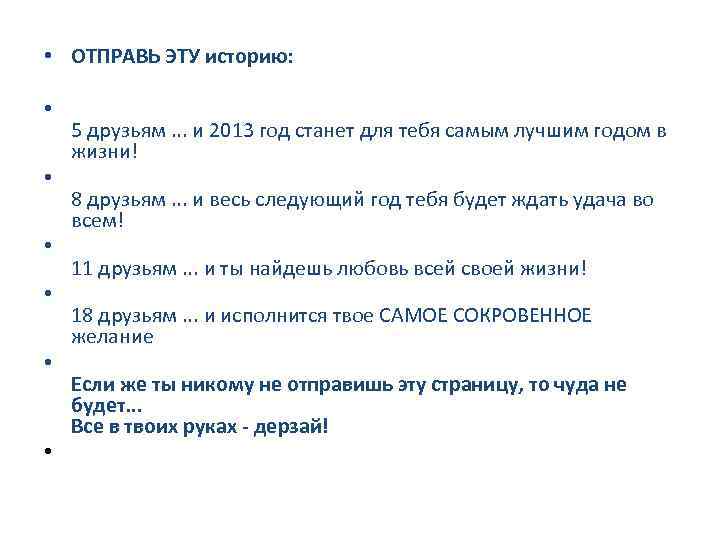 • ОТПРАВЬ ЭТУ историю:

•

5 друзьям ... и 2013 год станет для тебя самым лучшим годом в жизни!

•

8 друзьям ... и весь следующий год тебя будет ждать удача во всем!

•

11 друзьям ... и ты найдешь любовь всей своей жизни!

•

18 друзьям ... и исполнится твое САМОЕ СОКРОВЕННОЕ желание

•

Если же ты никому не отправишь эту страницу, то чуда не будет...
Все в твоих руках - дерзай!

•